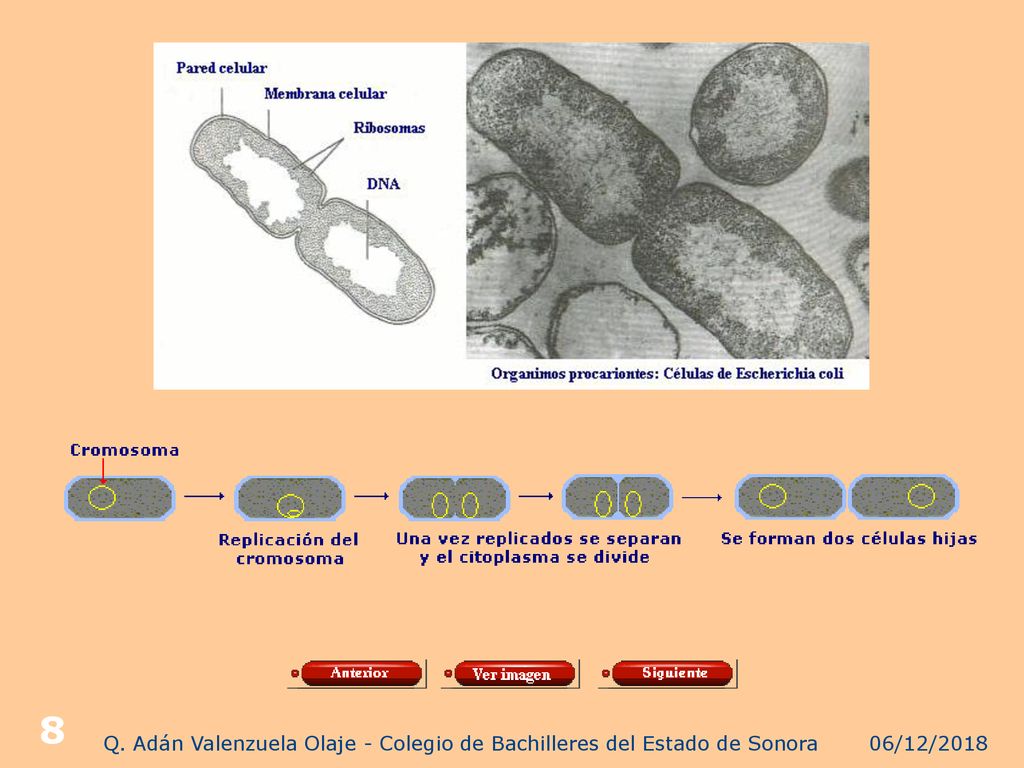 Pared celular
Membrana celular
Ribosomas
DNA

Organimos procariontes: Células de Escherichia coli

Cromosoma

Replicación del cromosoma

Una vez replicados se separan y el citoplasma se divide

Se forman dos células hijas

Anterior
Ver imagen
Siguiente

8

Q. Adán Valenzuela Olaje - Colegio de Bachilleres del Estado de Sonora

06/12/2018